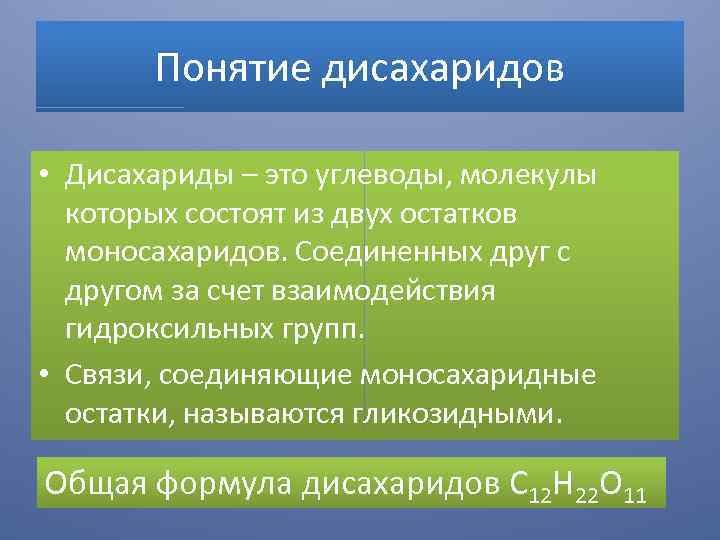 Понятие дисахаридов

• Дисахариды – это углеводы, молекулы которых состоят из двух остатков моносахаридов. Соединенных друг с другом за счет взаимодействия гидроксильных групп.

• Связи, соединяющие моносахаридные остатки, называются гликозидными.

Общая формула дисахаридов $C_{12}H_{22}O_{11}$